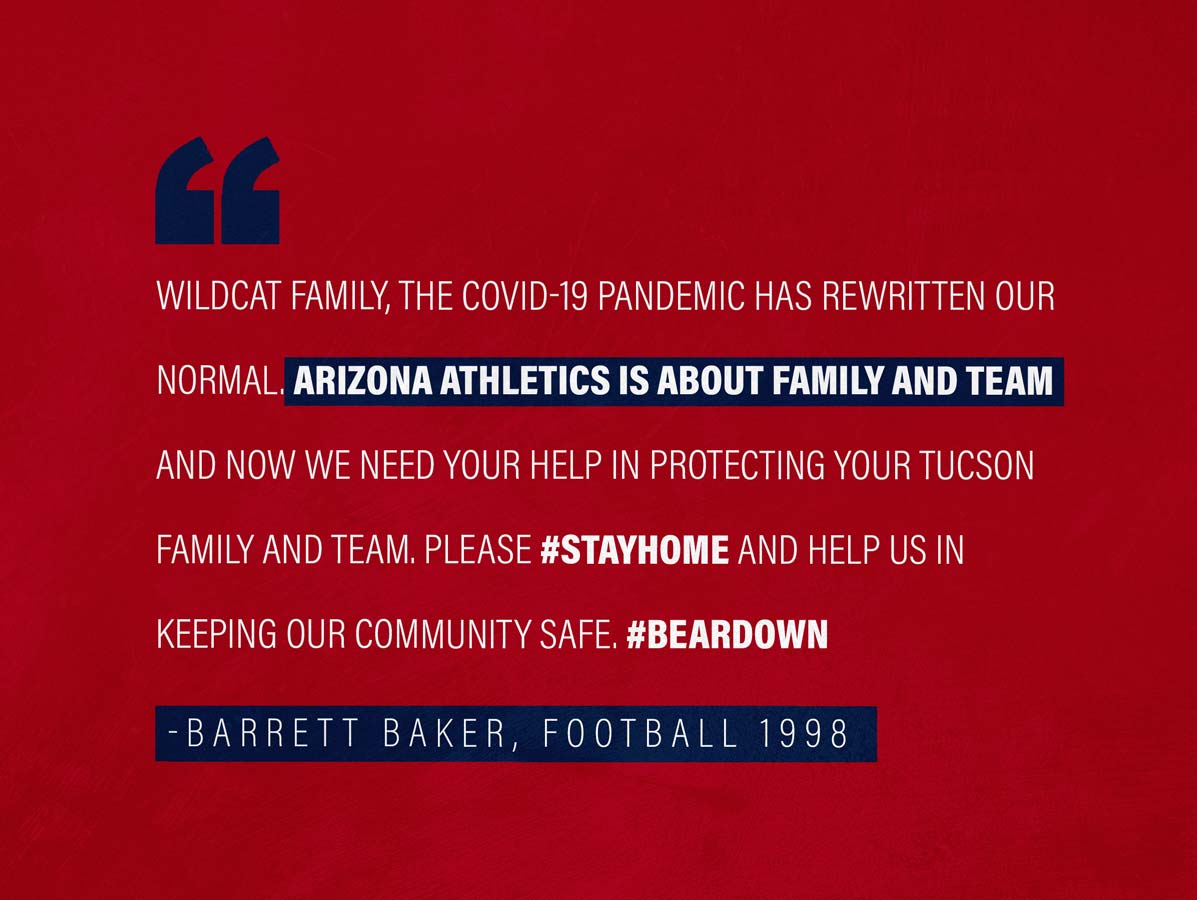 “

WILDCAT FAMILY, THE COVID-19 PANDEMIC HAS REWRITTEN OUR NORMAL. ARIZONA ATHLETICS IS ABOUT FAMILY AND TEAM AND NOW WE NEED YOUR HELP IN PROTECTING YOUR TUCSON FAMILY AND TEAM. PLEASE #STAYHOME AND HELP US IN KEEPING OUR COMMUNITY SAFE. #BEARDOWN

-BARRETT BAKER, FOOTBALL 1998